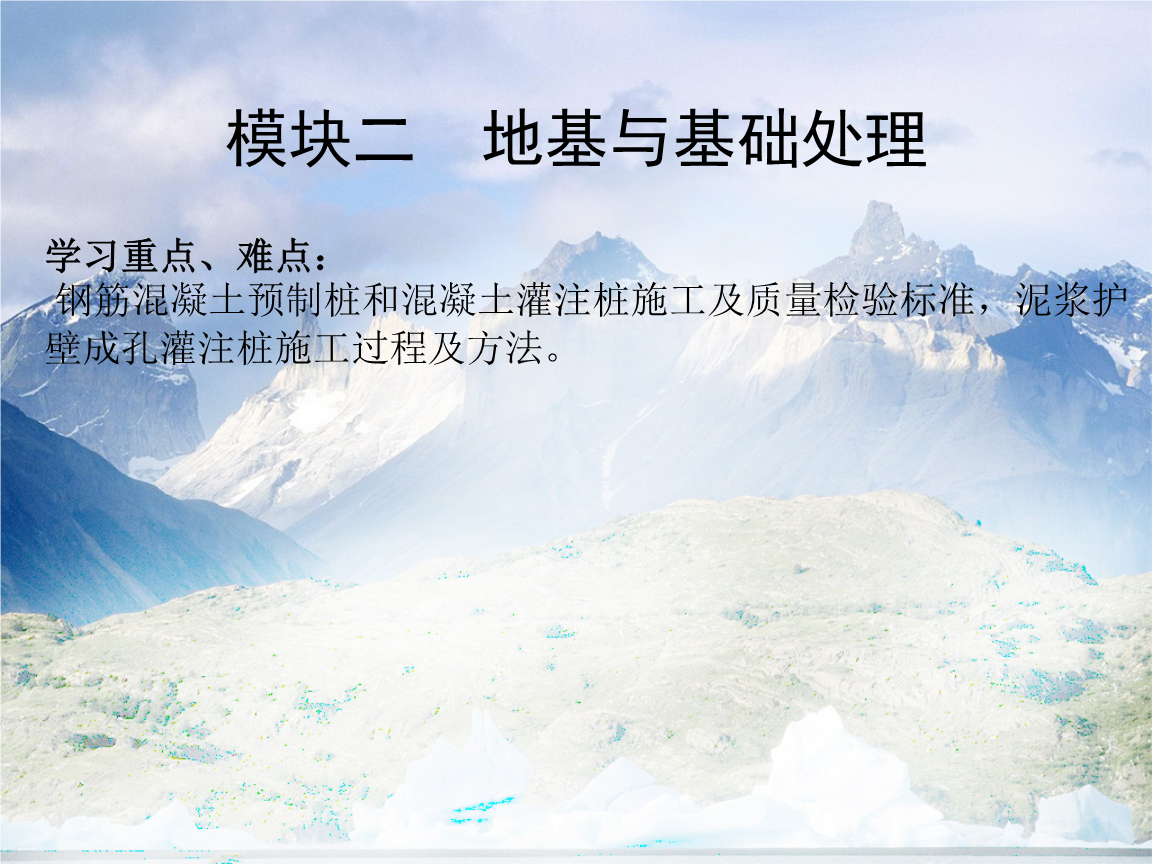 模块二　地基与基础处理

学习重点、难点：
钢筋混凝土预制桩和混凝土灌注桩施工及质量检验标准，泥浆护壁成孔灌注桩施工过程及方法。